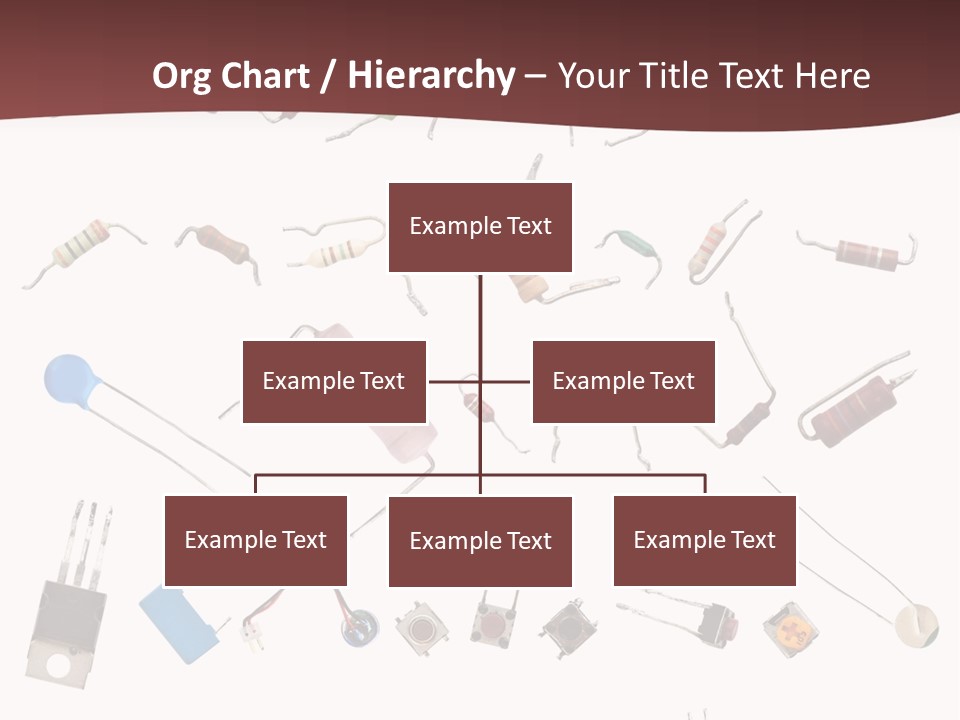 Org Chart / Hierarchy – Your Title Text Here

Example Text

Example Text

Example Text

Example Text

Example Text

Example Text